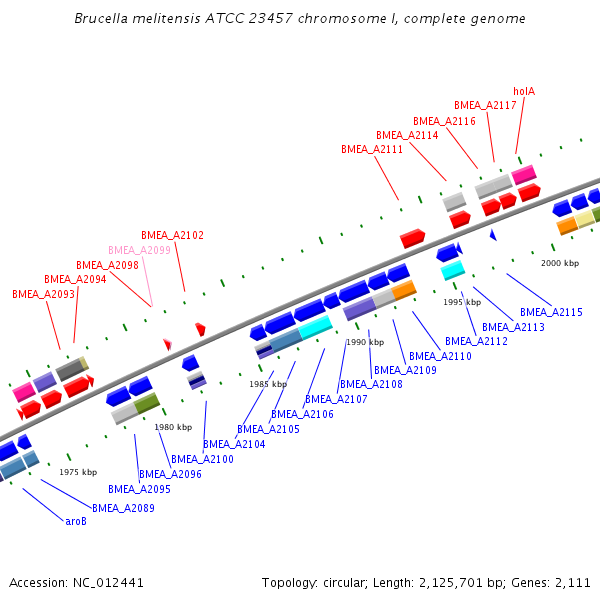 Brucella melitensis ATCC 23457 chromosome I, complete genome

holA
BMEA_A2117
BMEA_A2116
BMEA_A2114
BMEA_A2111
BMEA_A2102
BMEA_A2099
BMEA_A2098
BMEA_A2094
BMEA_A2093

2000 kbp
1995 kbp
1990 kbp
1985 kbp
1980 kbp
1975 kbp

BMEA_A2115
BMEA_A2113
BMEA_A2112
BMEA_A2110
BMEA_A2109
BMEA_A2108
BMEA_A2107
BMEA_A2106
BMEA_A2105
BMEA_A2104
BMEA_A2100
BMEA_A2096
BMEA_A2095
BMEA_A2089
aroB

Accession: NC_012441

Topology: circular; Length: 2,125,701 bp; Genes: 2,111